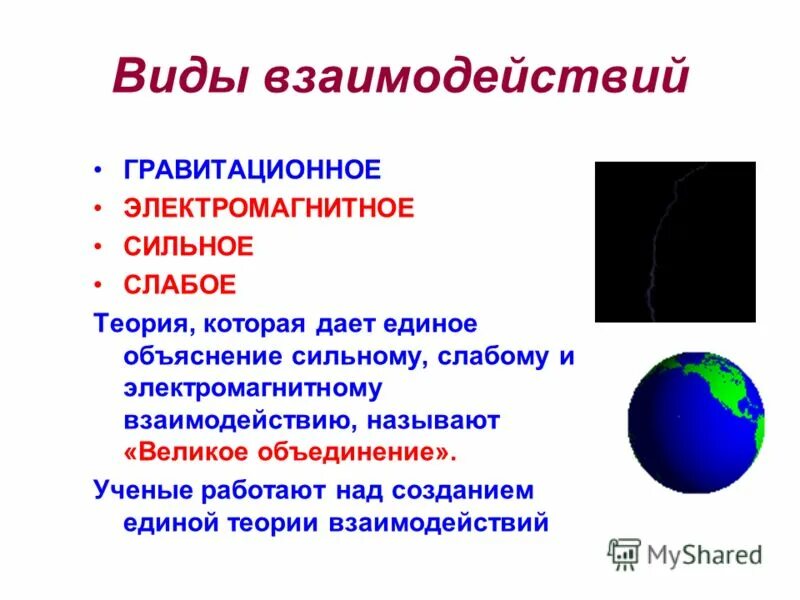 Виды взаимодействий

• ГРАВИТАЦИОННОЕ
• ЭЛЕКТРОМАГНИТНОЕ
• СИЛЬНОЕ
• СЛАБОЕ

Теория, которая дает единое объяснение сильному, слабому и электромагнитному взаимодействию, называют «Великое объединение».

Ученые работают над созданием единой теории взаимодействий

MyShared